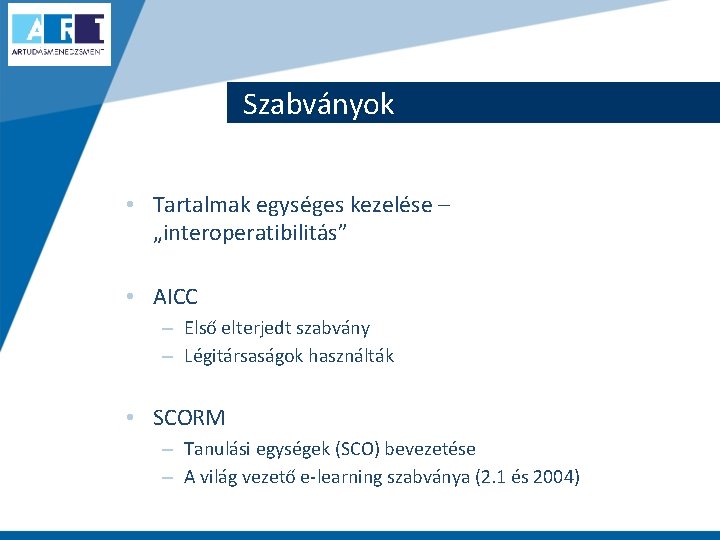 ART

ARTUDÁSMENEDZSMENT

Szabványok

• Tartalmak egységes kezelése – „interoperatibilitás”

• AICC
– Első elterjedt szabvány
– Légitársaságok használták

• SCORM
– Tanulási egységek (SCO) bevezetése
– A világ vezető e-learning szabványa (2.1 és 2004)